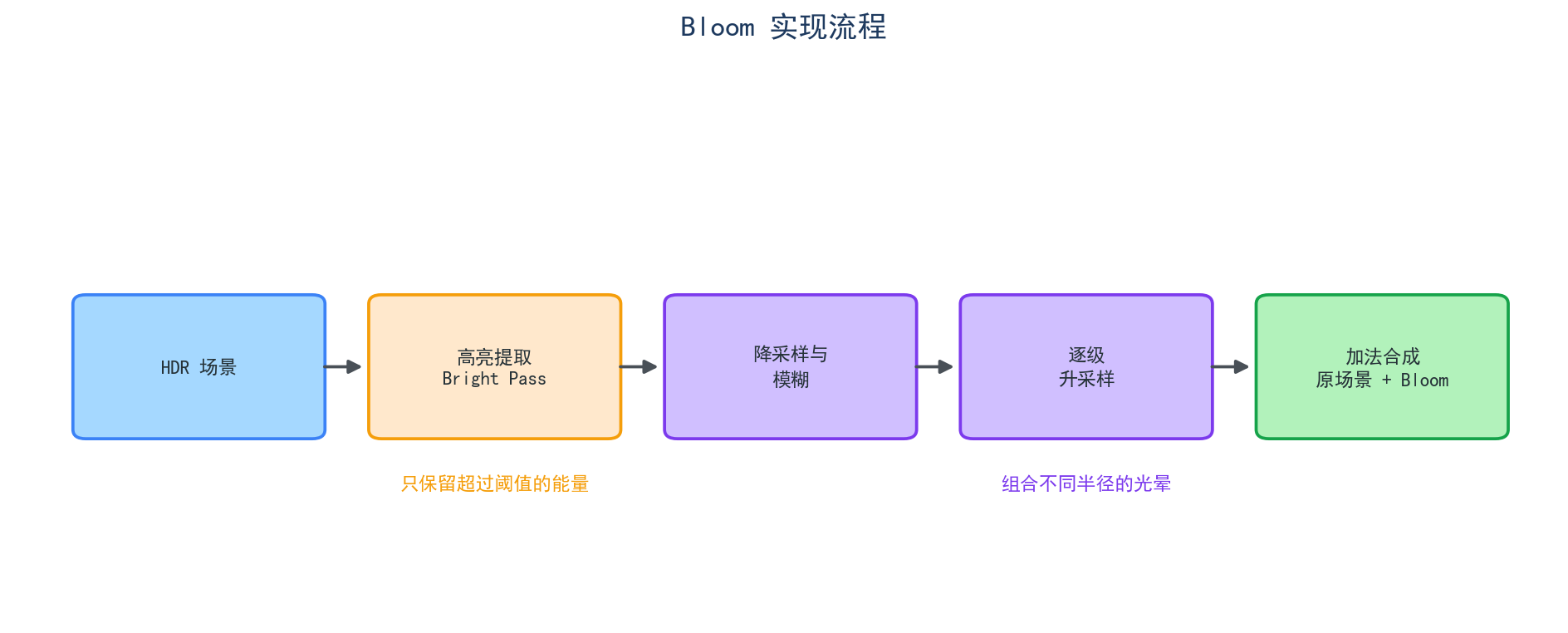 Bloom 实现流程

HDR 场景

高亮提取
Bright Pass

降采样与
模糊

逐级
升采样

加法合成
原场景 + Bloom

只保留超过阈值的能量

组合不同半径的光晕